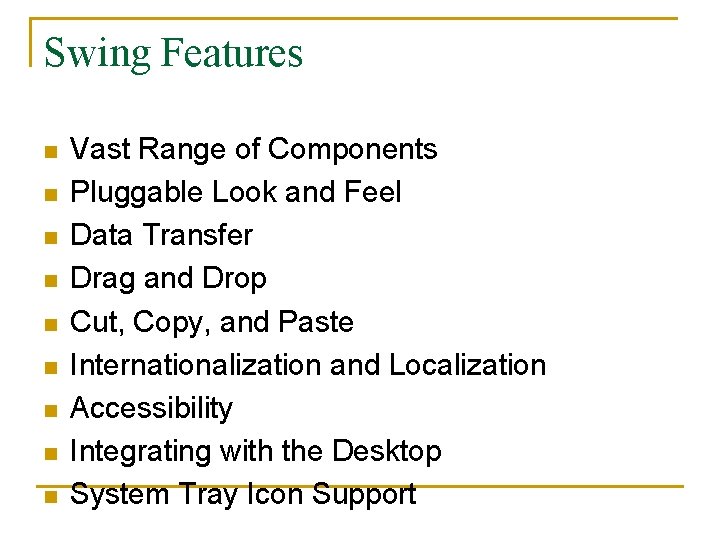 Swing Features

- Vast Range of Components
- Pluggable Look and Feel
- Data Transfer
- Drag and Drop
- Cut, Copy, and Paste
- Internationalization and Localization
- Accessibility
- Integrating with the Desktop
- System Tray Icon Support